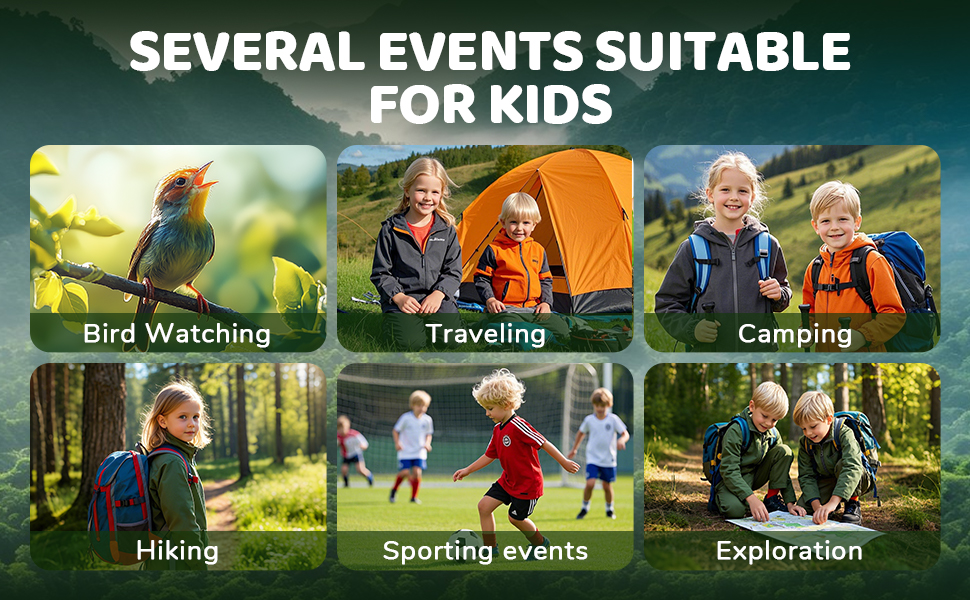 SEVERAL EVENTS SUITABLE FOR KIDS

Bird Watching

Traveling

Camping

Hiking

Sporting events

Exploration